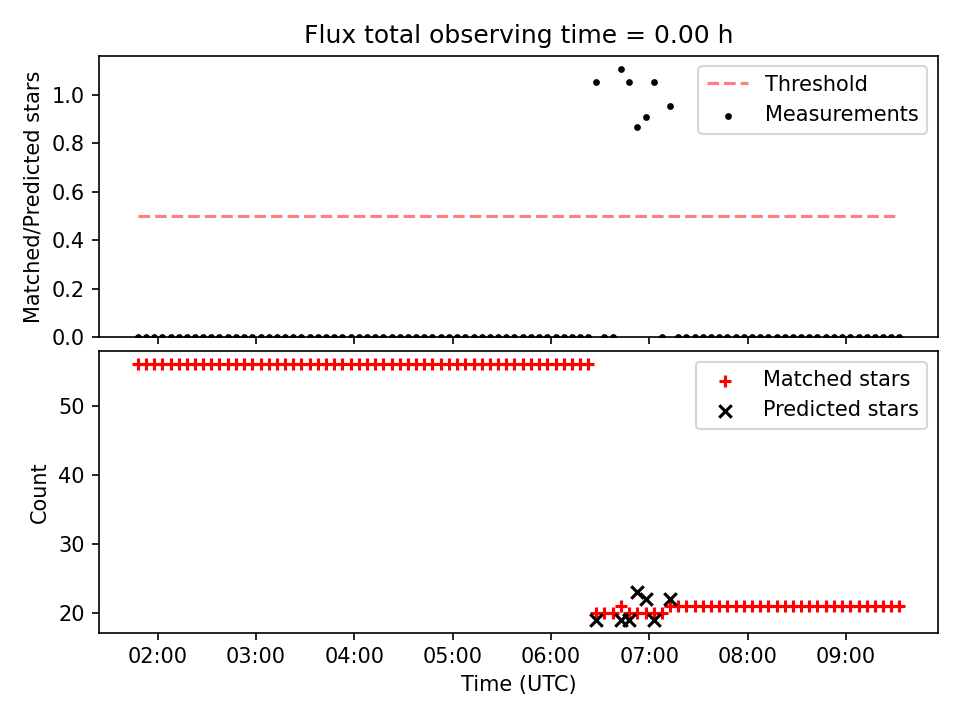 Flux total observing time = 0.00 h

Matched/Predicted stars
1.0
0.8
0.6
0.4
0.2
0.0

Threshold
Measurements

Count
50
40
30
20

Matched stars
Predicted stars

02:00 03:00 04:00 05:00 06:00 07:00 08:00 09:00
Time (UTC)